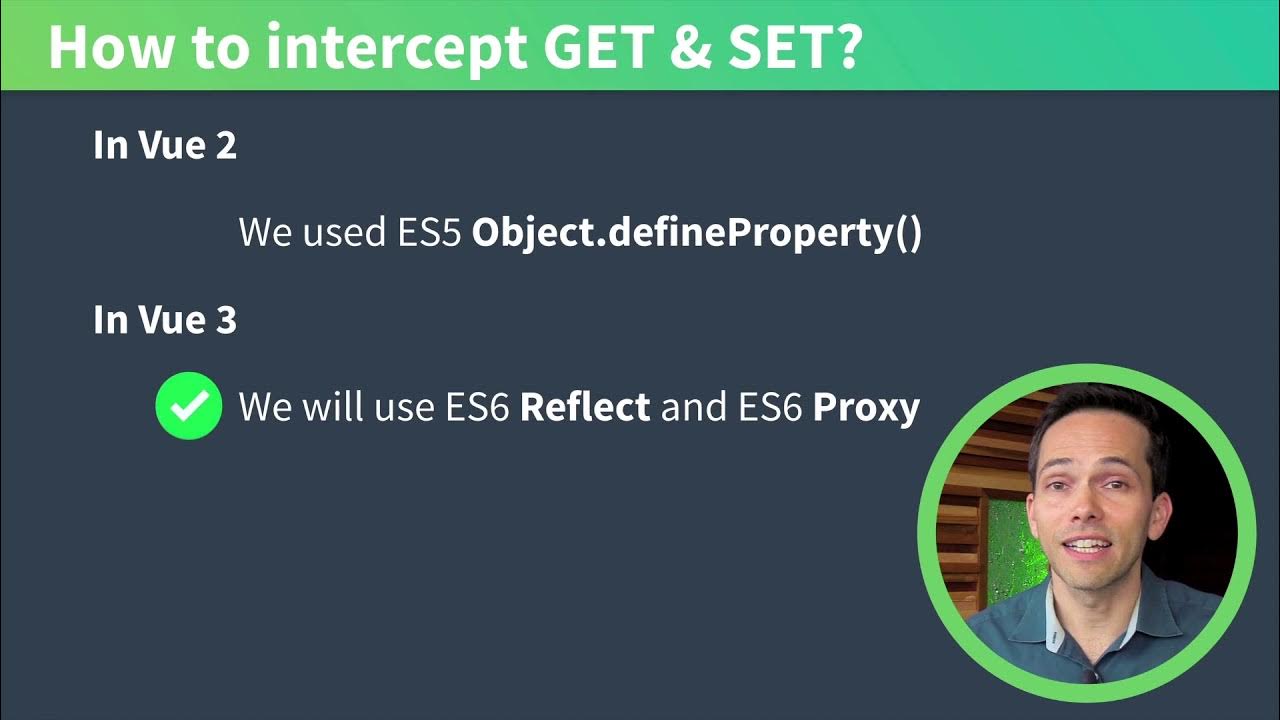 How to intercept GET & SET?

In Vue 2

We used ES5 Object.defineProperty()

In Vue 3

We will use ES6 Reflect and ES6 Proxy